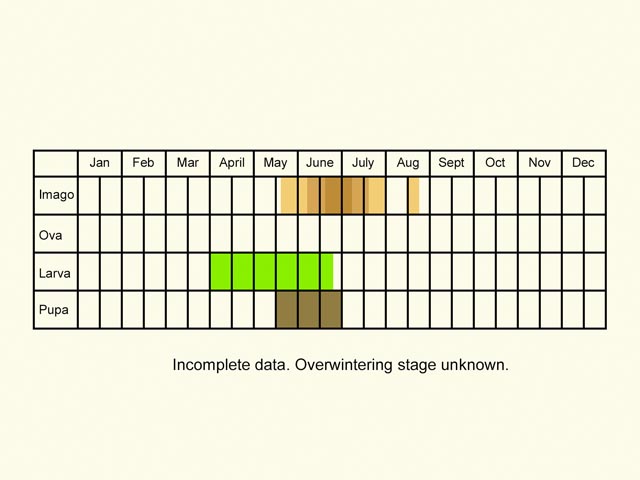 | | Jan | Feb | Mar | April | May | June | July | Aug | Sept | Oct | Nov | Dec |
|---|---|---|---|---|---|---|---|---|---|---|---|---|
| Imago | | | | | | | | | | | | |
| Ova | | | | | | | | | | | | |
| Larva | | | | | | | | | | | | |
| Pupa | | | | | | | | | | | | |

Incomplete data. Overwintering stage unknown.